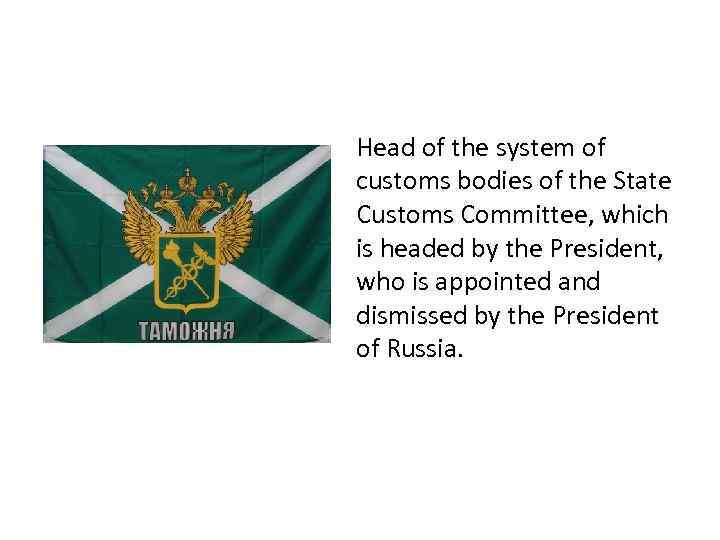 ТАМОЖНЯ

Head of the system of customs bodies of the State Customs Committee, which is headed by the President, who is appointed and dismissed by the President of Russia.